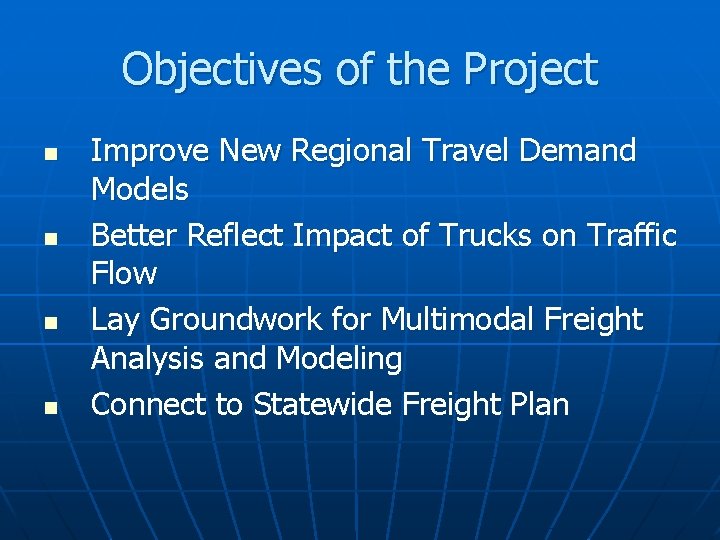 Objectives of the Project

- Improve New Regional Travel Demand Models
- Better Reflect Impact of Trucks on Traffic Flow
- Lay Groundwork for Multimodal Freight Analysis and Modeling
- Connect to Statewide Freight Plan